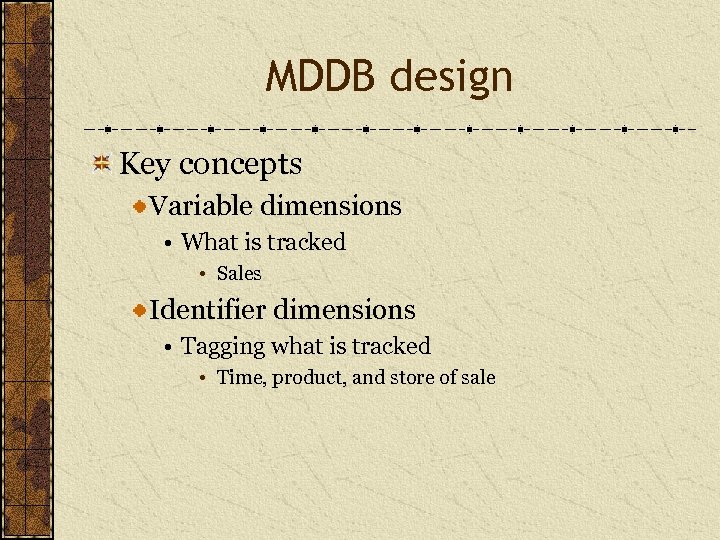 MDDB design

Key concepts

Variable dimensions

• What is tracked

• Sales

Identifier dimensions

• Tagging what is tracked

• Time, product, and store of sale